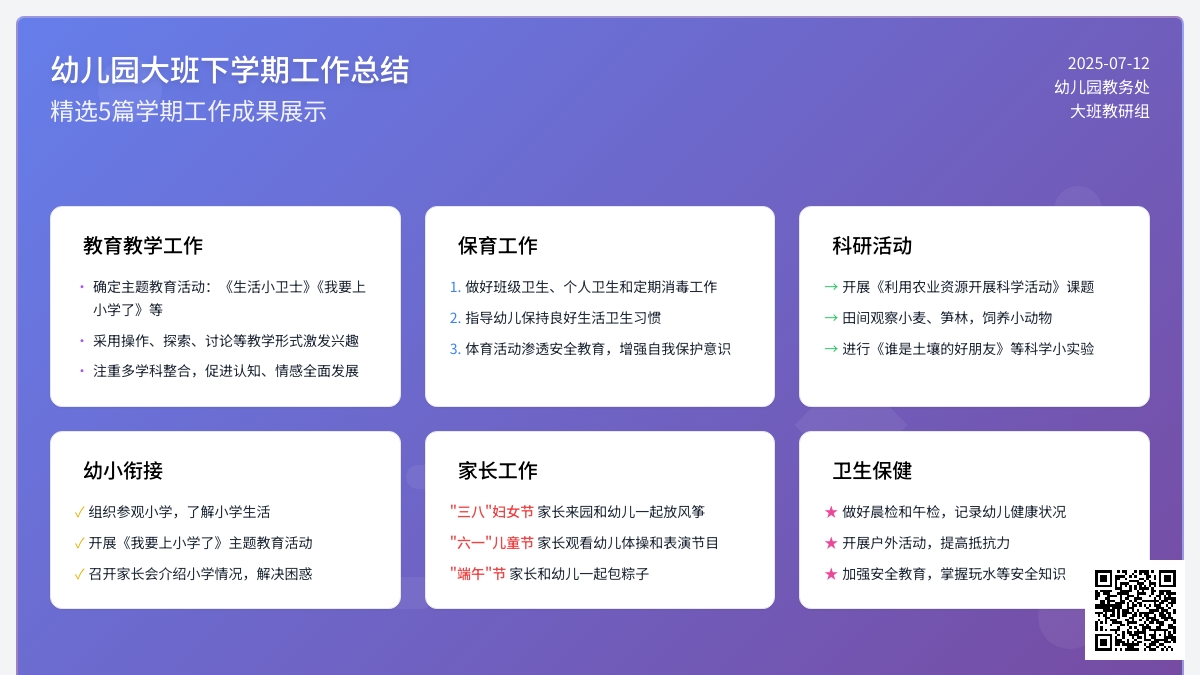 幼儿园大班下学期工作总结
精选5篇学期工作成果展示

2025-07-12
幼儿园教务处
大班教研组

教育教学工作

• 确定主题教育活动：《生活小卫士》《我要上小学了》等
• 采用操作、探索、讨论等教学形式激发兴趣
• 注重多学科整合，促进认知、情感全面发展

保育工作

1. 做好班级卫生、个人卫生和定期消毒工作
2. 指导幼儿保持良好生活卫生习惯
3. 体育活动渗透安全教育，增强自我保护意识

科研活动

→ 开展《利用农业资源开展科学活动》课题
→ 田间观察小麦、笋林，饲养小动物
→ 进行《谁是土壤的好朋友》等科学小实验

幼小衔接

✓ 组织参观小学，了解小学生活
✓ 开展《我要上小学了》主题教育活动
✓ 召开家长会介绍小学情况，解决困惑

家长工作

"三八"妇女节 家长来园和幼儿一起放风筝
"六一"儿童节 家长观看幼儿体操和表演节目
"端午"节 家长和幼儿一起包粽子

卫生保健

★ 做好晨检和午检，记录幼儿健康状况
★ 开展户外活动，提高抵抗力
★ 加强安全教育，掌握玩水等安全知识